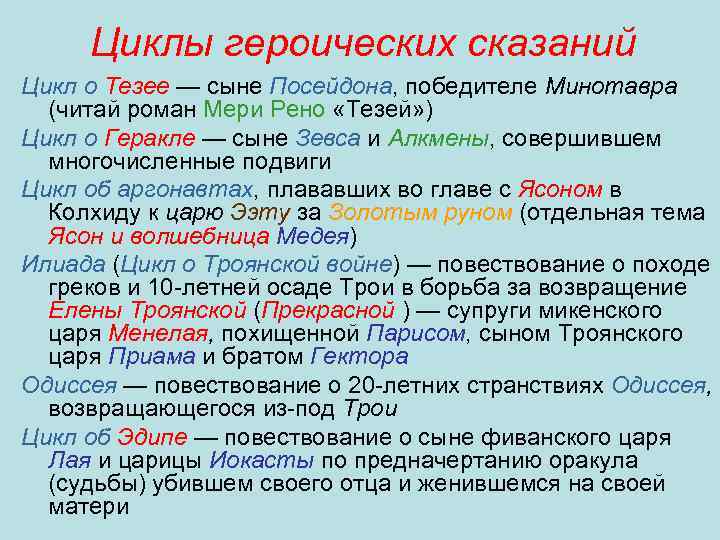 Циклы героических сказаний

Цикл о Тезее — сыне Посейдона, победителе Минотавра (читай роман Мери Рено «Тезей»)

Цикл о Геракле — сыне Зевса и Алкмены, совершившем многочисленные подвиги

Цикл об аргонавтах, плававших во главе с Ясоном в Колхиду к царю Ээту за Золотым руном (отдельная тема Ясон и волшебница Медея)

Илиада (Цикл о Троянской войне) — повествование о походе греков и 10-летней осаде Трои в борьба за возвращение Елены Троянской (Прекрасной ) — супруги микенского царя Менелая, похищенной Парисом, сыном Троянского царя Приама и братом Гектора

Одиссея — повествование о 20-летних странствиях Одиссея, возвращающегося из-под Трои

Цикл об Эдипе — повествование о сыне фиванского царя Лая и царицы Иокасты по предначертанию оракула (судьбы) убившем своего отца и женившемся на своей матери